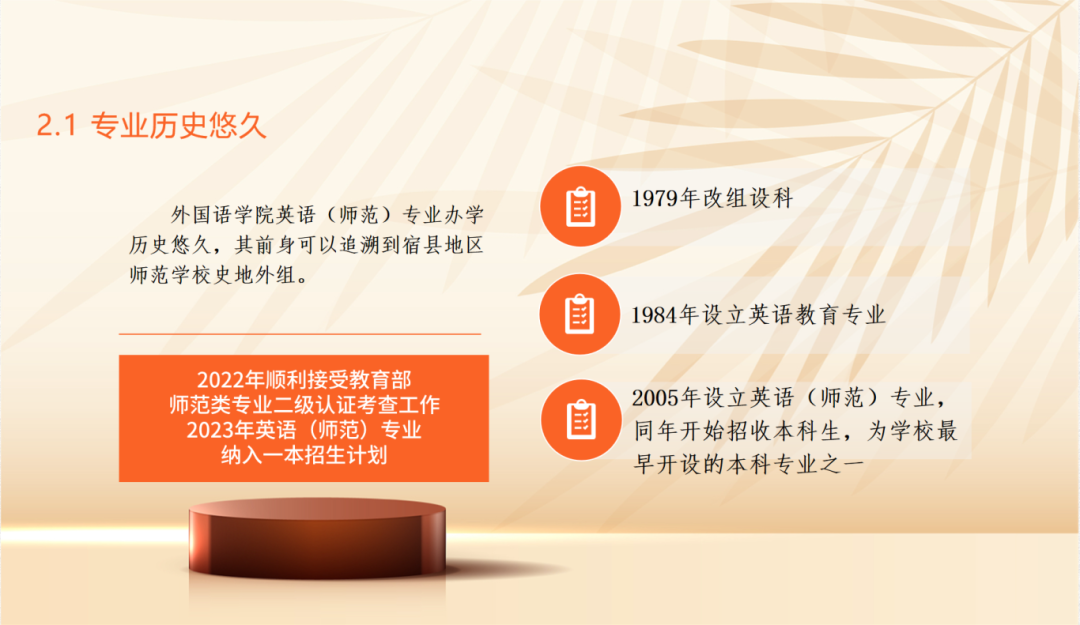 2.1 专业历史悠久

外国语学院英语（师范）专业办学历史悠久，其前身可以追溯到宿县地区师范学校史地外组。

2022年顺利接受教育部
师范类专业二级认证考查工作
2023年英语（师范）专业
纳入一本招生计划

1979年改组设科

1984年设立英语教育专业

2005年设立英语（师范）专业，同年开始招收本科生，为学校最早开设的本科专业之一